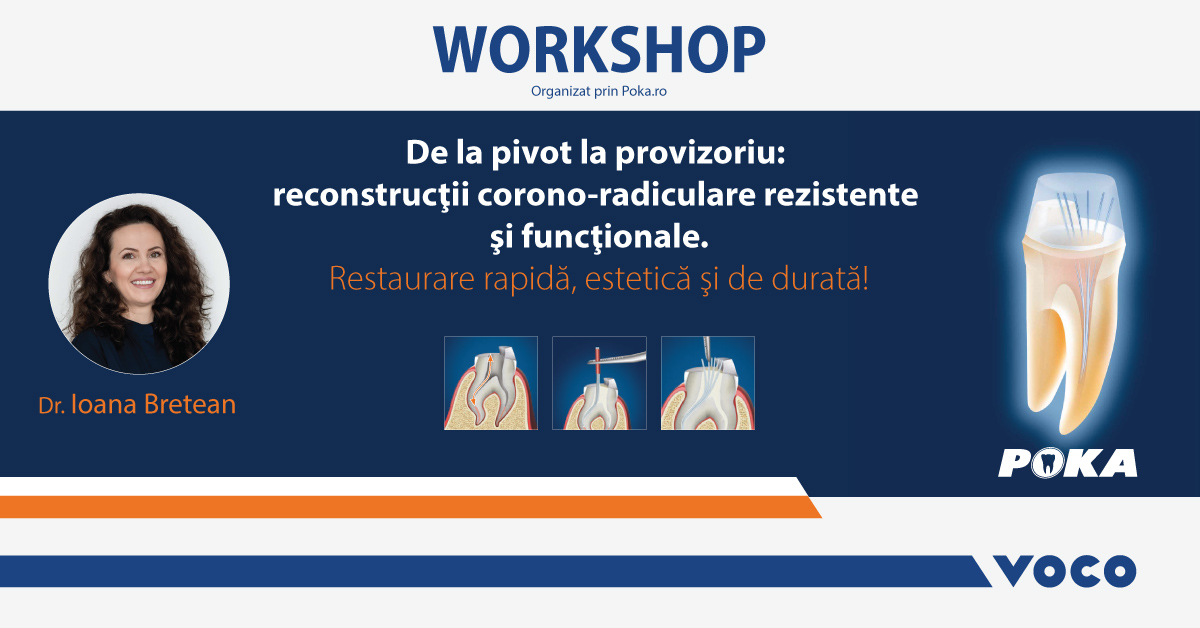 WORKSHOP
Organizat prin Poka.ro

De la pivot la provizoriu: reconstrucţii corono-radiculare rezistente şi funcţionale.
Restaurare rapidă, estetică şi de durată!

Dr. Ioana Bretean

POKA

VOCO